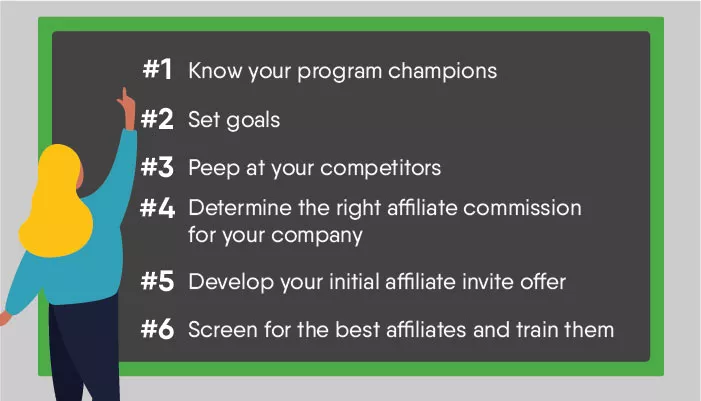 #1 Know your program champions

#2 Set goals

#3 Peep at your competitors

#4 Determine the right affiliate commission for your company

#5 Develop your initial affiliate invite offer

#6 Screen for the best affiliates and train them